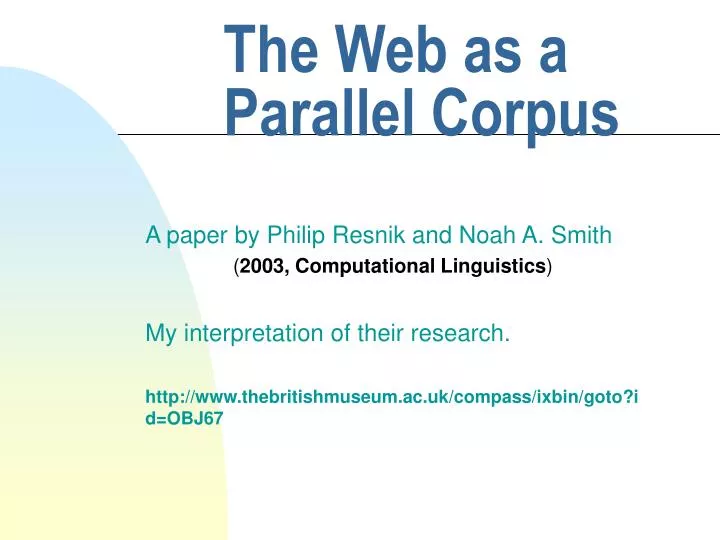 The Web as a Parallel Corpus

A paper by Philip Resnik and Noah A. Smith
(2003, Computational Linguistics)

My interpretation of their research.

http://www.thebritishmuseum.ac.uk/compass/ixbin/goto?id=OBJ67